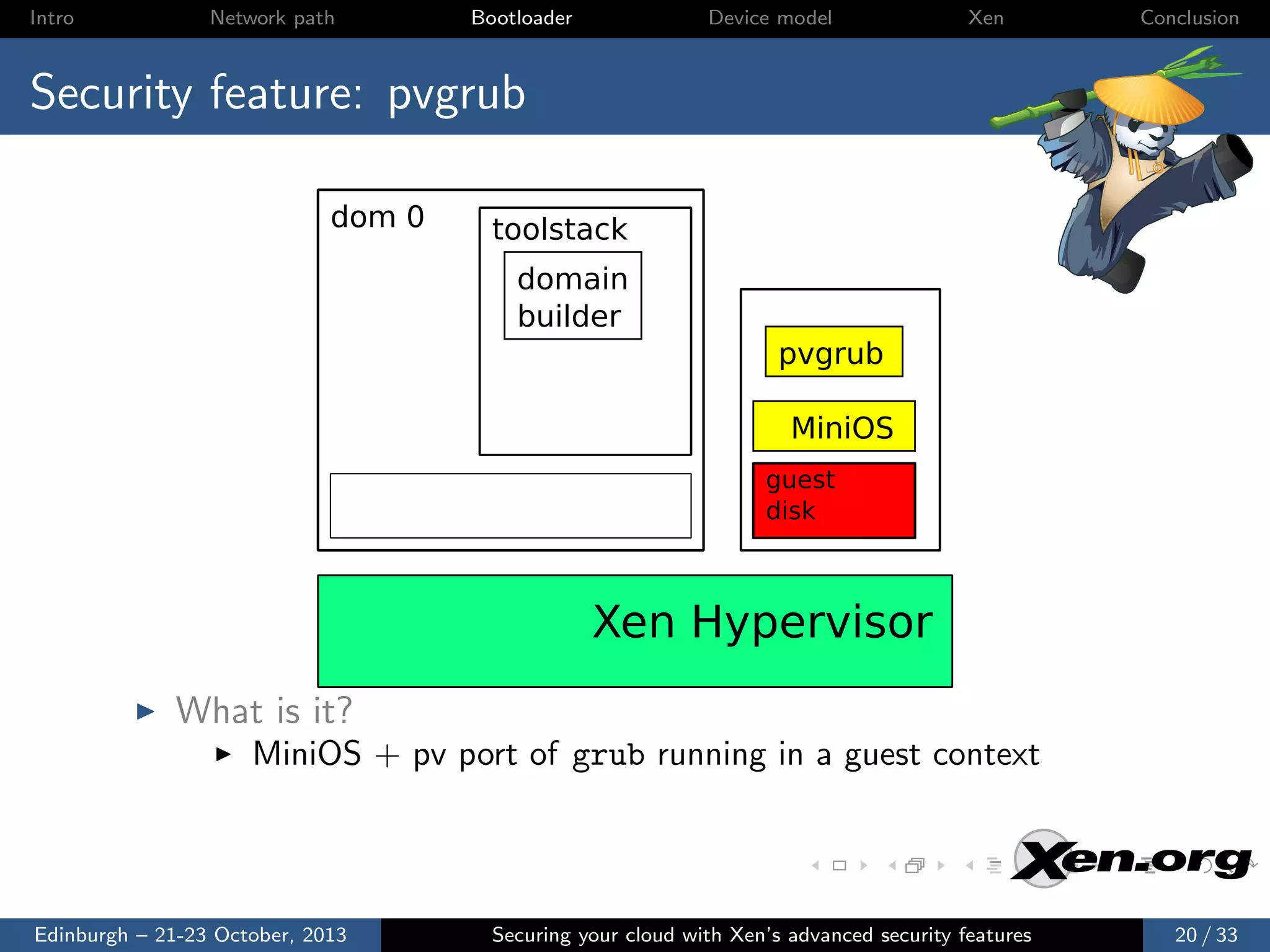 Intro Network path Bootloader Device model Xen Conclusion

Security feature: pvgrub

dom 0

toolstack

domain builder

pvgrub

MiniOS

guest disk

Xen Hypervisor

▶ What is it?

▶ MiniOS + pv port of grub running in a guest context

Xen.org

Edinburgh – 21-23 October, 2013

Securing your cloud with Xen's advanced security features

20 / 33